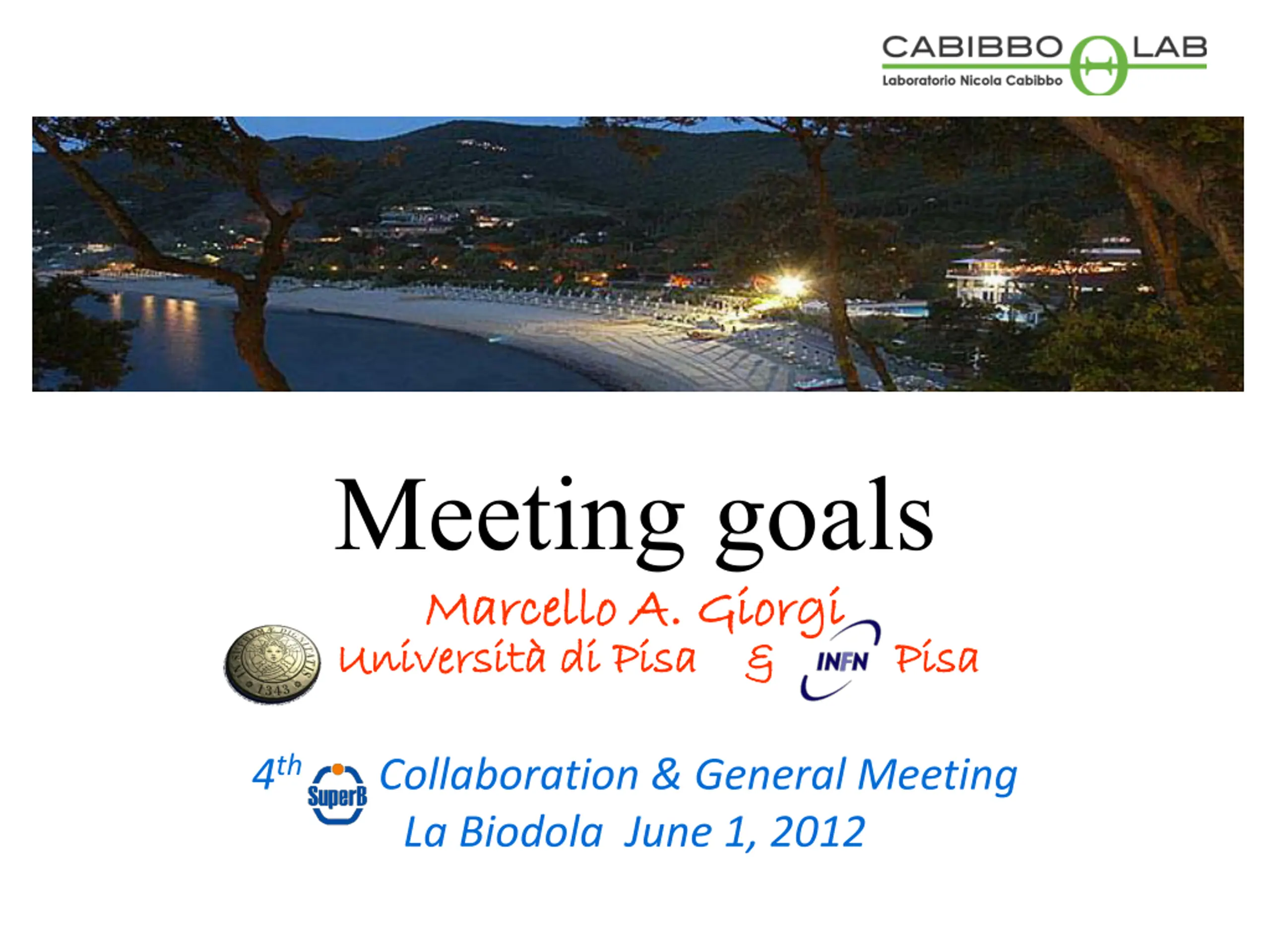 CABIBBO LAB
Laboratorio Nicola Cabibbo

Meeting goals

Marcello A. Giorgi
Università di Pisa & INFN Pisa

1343

4th SuperB Collaboration & General Meeting
La Biodola June 1, 2012